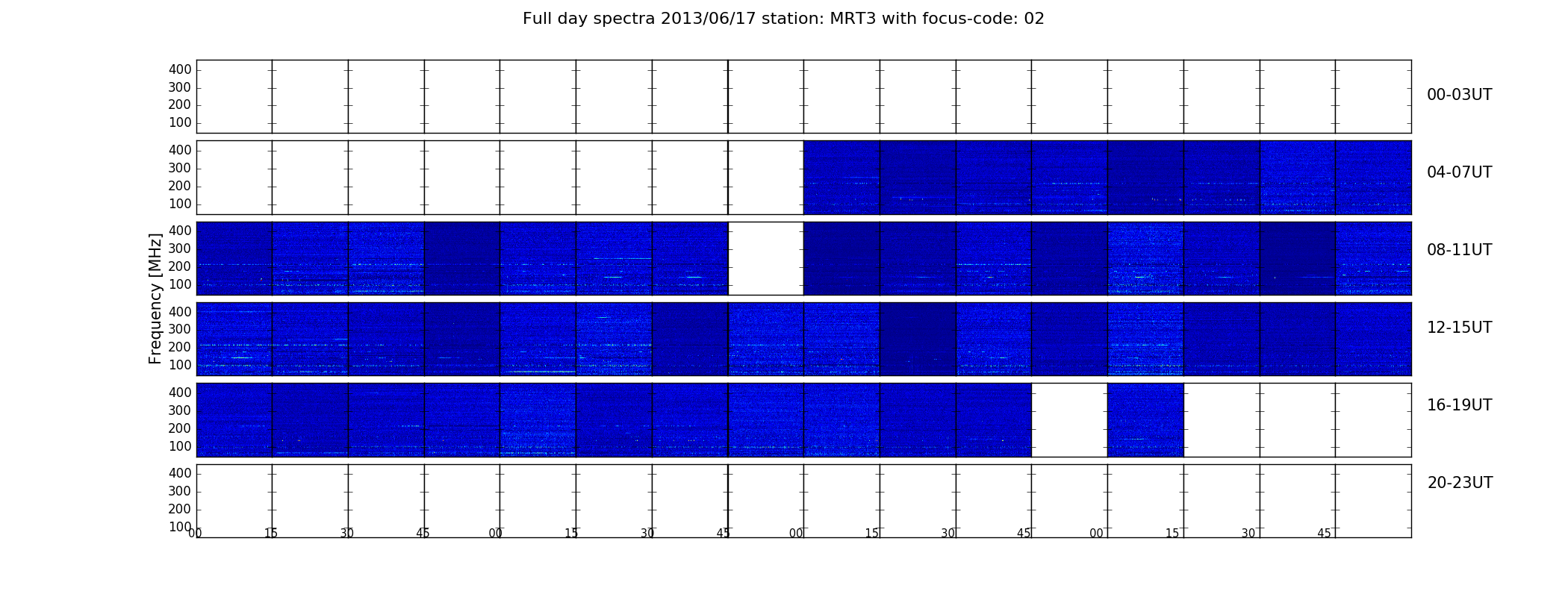 Full day spectra 2013/06/17 station: MRT3 with focus-code: 02

Frequency [MHz]

400
300
200
100

00-03UT

400
300
200
100

04-07UT

400
300
200
100

08-11UT

400
300
200
100

12-15UT

400
300
200
100

16-19UT

400
300
200
100

20-23UT

00 15 30 45 00 15 30 45 00 15 30 45 00 15 30 45